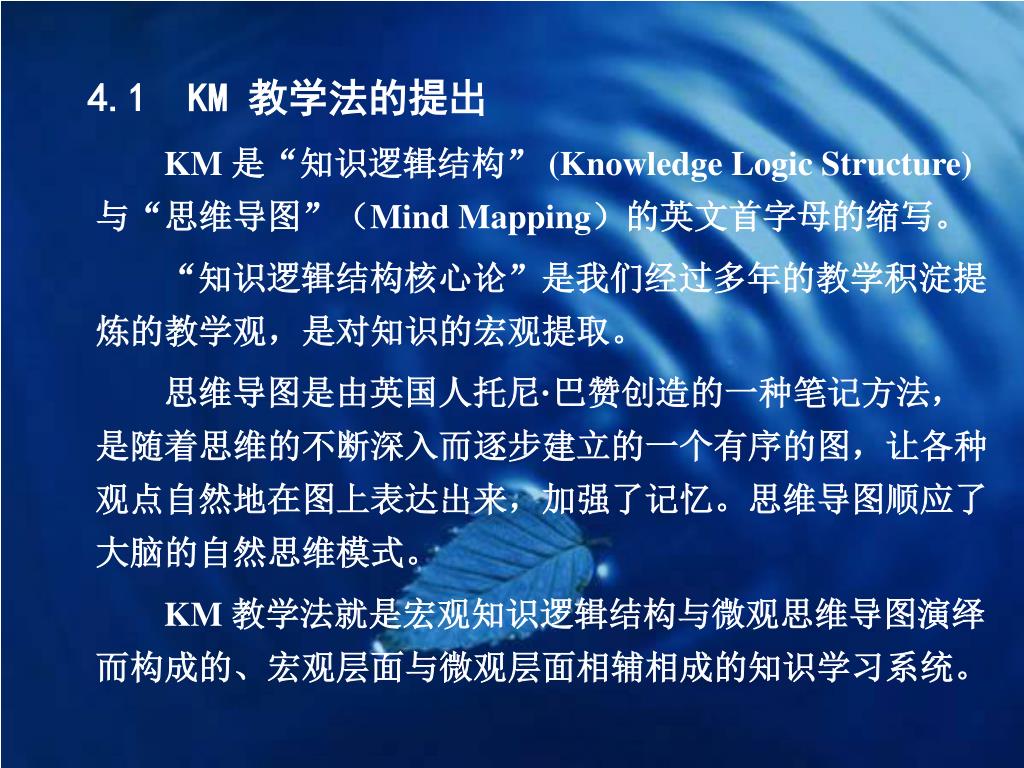 4.1　KM 教学法的提出

KM 是“知识逻辑结构” (Knowledge Logic Structure) 与“思维导图”（Mind Mapping）的英文首字母的缩写。

“知识逻辑结构核心论”是我们经过多年的教学积淀提炼的教学观，是对知识的宏观提取。

思维导图是由英国人托尼·巴赞创造的一种笔记方法，是随着思维的不断深入而逐步建立的一个有序的图，让各种观点自然地在图上表达出来，加强了记忆。思维导图顺应了大脑的自然思维模式。

KM 教学法就是宏观知识逻辑结构与微观思维导图演绎而构成的、宏观层面与微观层面相辅相成的知识学习系统。